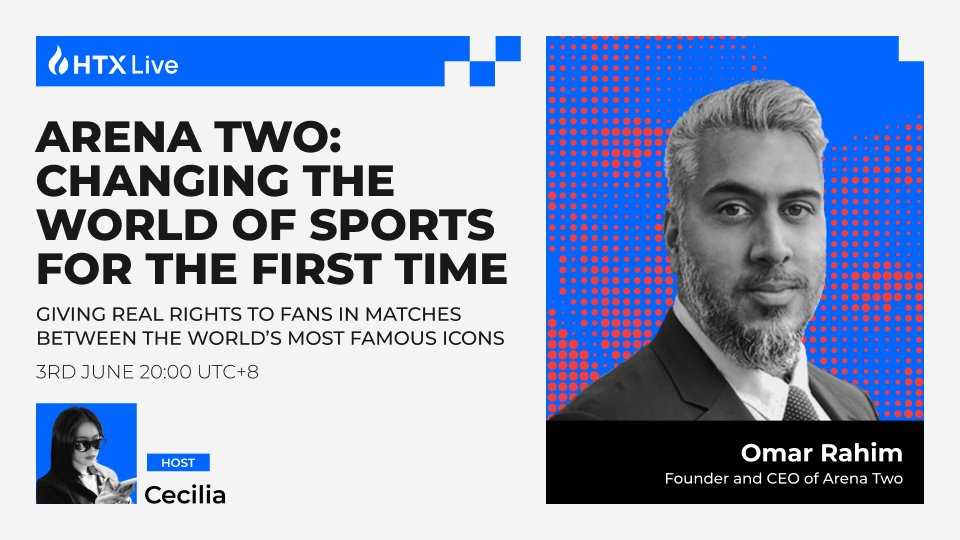 HTX Live

ARENA TWO: CHANGING THE WORLD OF SPORTS FOR THE FIRST TIME

GIVING REAL RIGHTS TO FANS IN MATCHES BETWEEN THE WORLD'S MOST FAMOUS ICONS

3RD JUNE 20:00 UTC+8

HOST
Cecilia

Omar Rahim
Founder and CEO of Arena Two